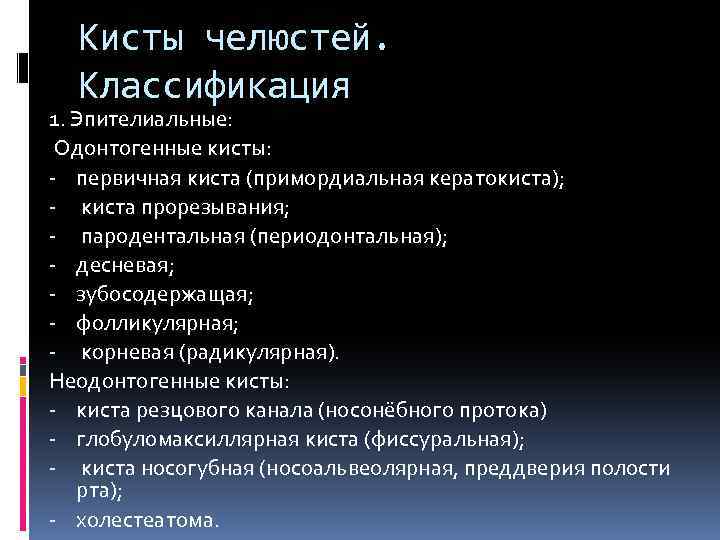 Кисты челюстей. Классификация

1. Эпителиальные:
Одонтогенные кисты:
- первичная киста (примордиальная кератокиста);
- киста прорезывания;
- пародентальная (периодонтальная);
- десневая;
- зубосодержащая;
- фолликулярная;
- корневая (радикулярная).
Неодонтогенные кисты:
- киста резцового канала (носонёбного протока)
- глобуломаксиллярная киста (фиссуральная);
- киста носогубная (носоальвеолярная, преддверия полости рта);
- холестеатома.